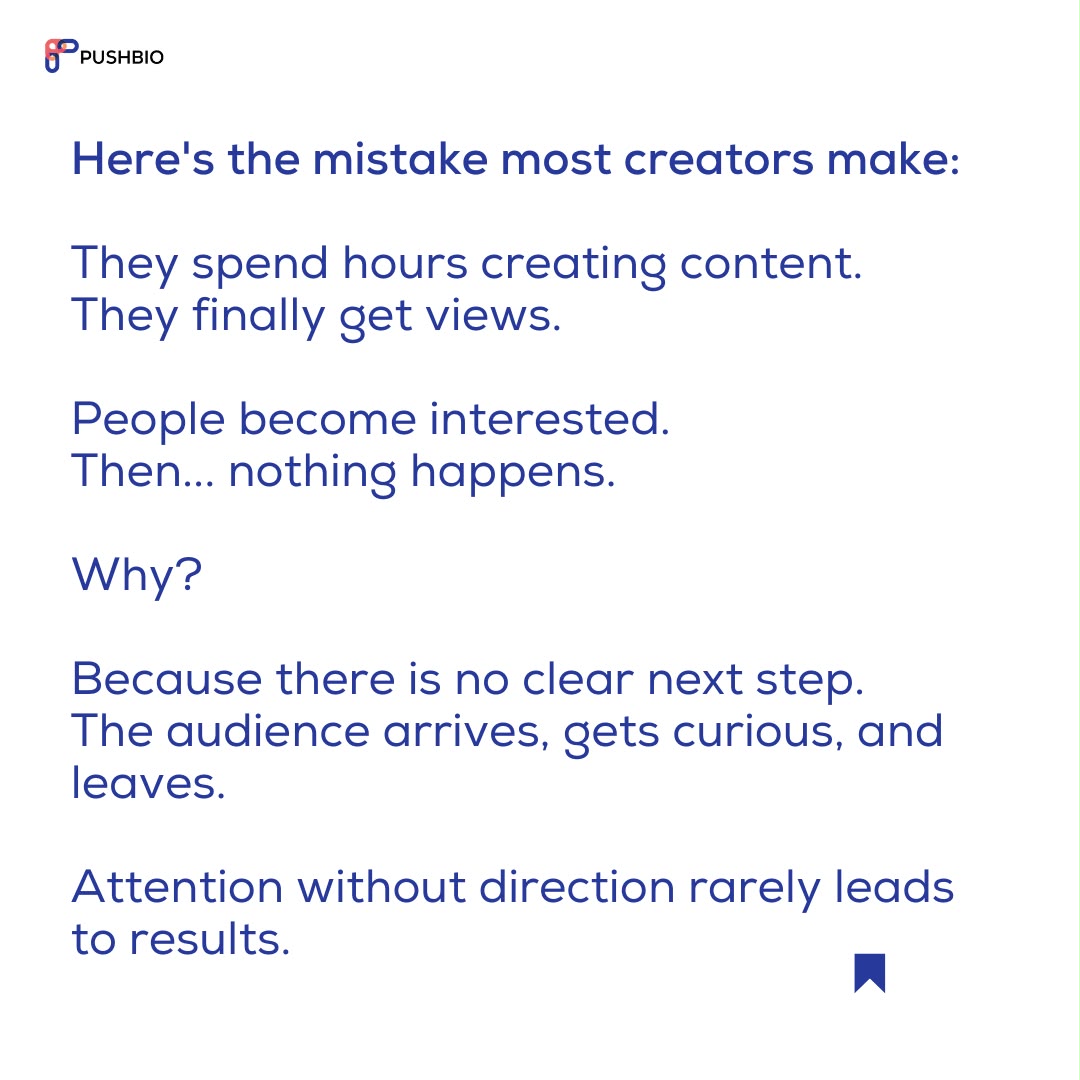 PUSHBIO

Here's the mistake most creators make:

They spend hours creating content.
They finally get views.

People become interested.
Then... nothing happens.

Why?

Because there is no clear next step.
The audience arrives, gets curious, and leaves.

Attention without direction rarely leads to results.